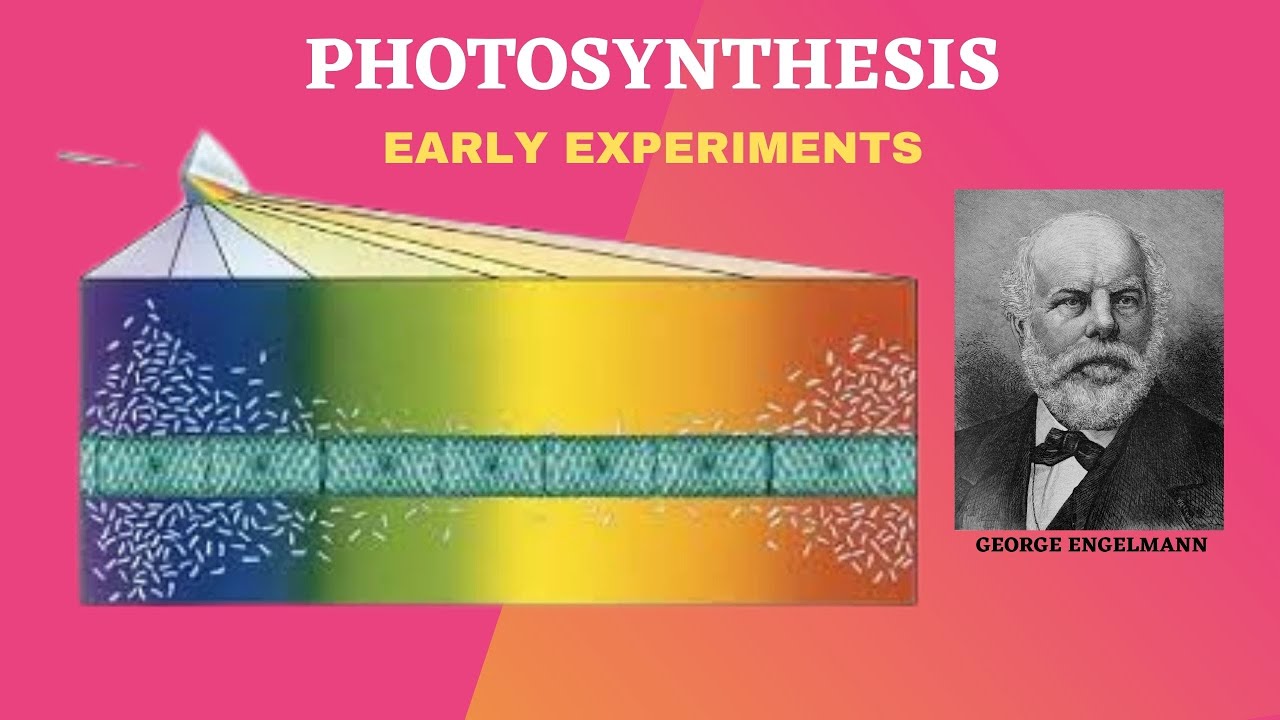 PHOTOSYNTHESIS

EARLY EXPERIMENTS

GEORGE ENGELMANN